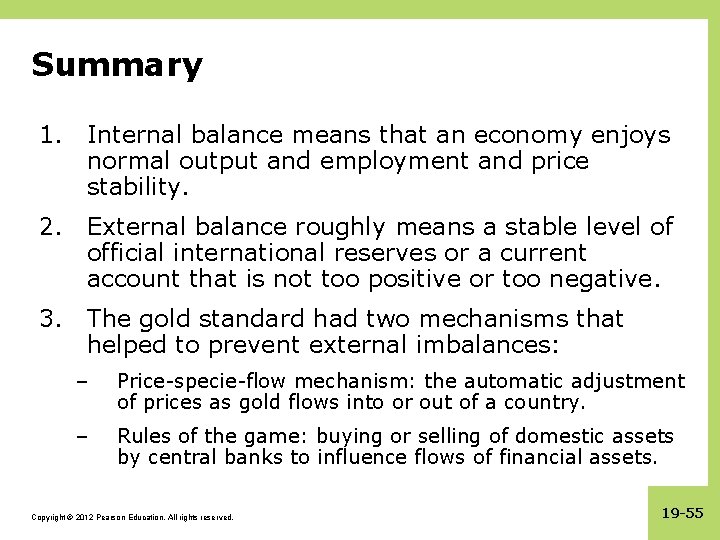 Summary

1. Internal balance means that an economy enjoys normal output and employment and price stability.

2. External balance roughly means a stable level of official international reserves or a current account that is not too positive or too negative.

3. The gold standard had two mechanisms that helped to prevent external imbalances:

– Price-specie-flow mechanism: the automatic adjustment of prices as gold flows into or out of a country.

– Rules of the game: buying or selling of domestic assets by central banks to influence flows of financial assets.

Copyright © 2012 Pearson Education. All rights reserved.

19-55